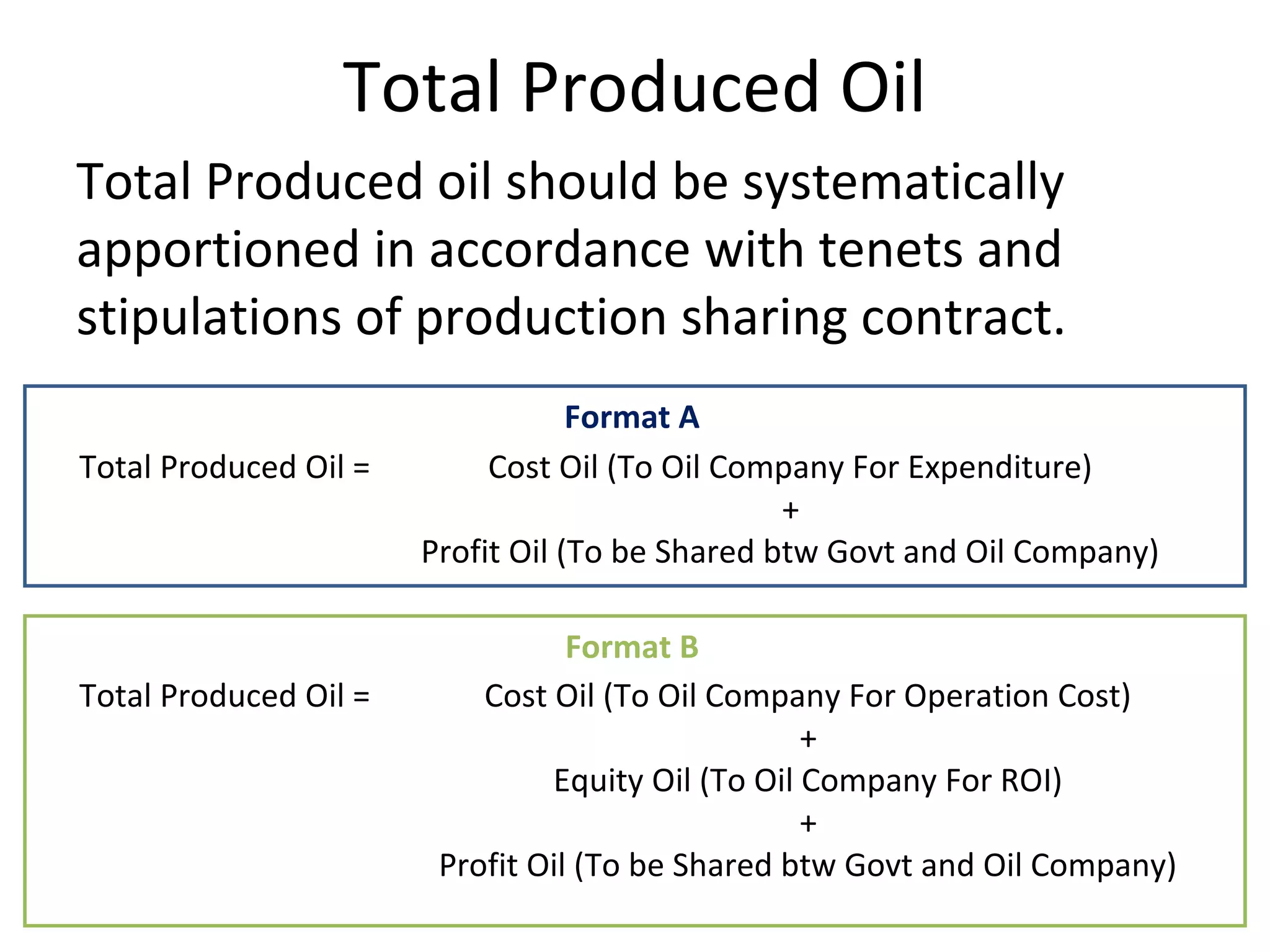 Total Produced Oil

Total Produced oil should be systematically apportioned in accordance with tenets and stipulations of production sharing contract.

Format A

Total Produced Oil = Cost Oil (To Oil Company For Expenditure)
+
Profit Oil (To be Shared btw Govt and Oil Company)

Format B

Total Produced Oil = Cost Oil (To Oil Company For Operation Cost)
+
Equity Oil (To Oil Company For ROI)
+
Profit Oil (To be Shared btw Govt and Oil Company)